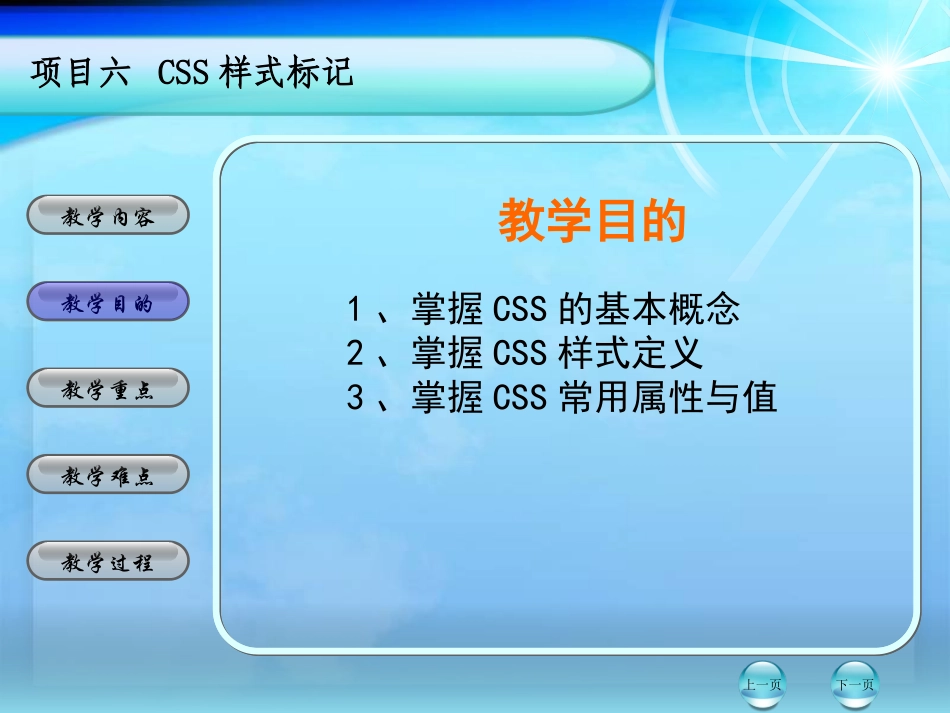 项目六 CSS 样式标记

教学内容

教学目的

教学重点

教学难点

教学过程

教学目的

1 、掌握 CSS 的基本概念
2 、掌握 CSS 样式定义
3 、掌握 CSS 常用属性与值

上一页

下一页